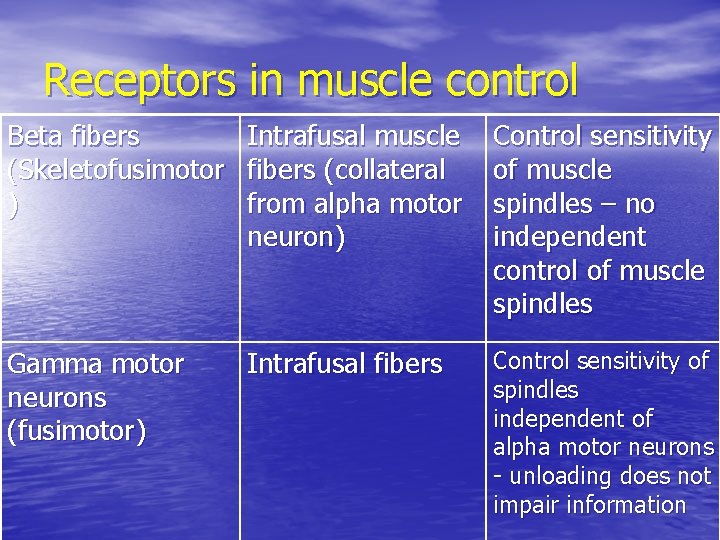 Receptors in muscle control

| Beta fibers (Skeletofusimotor) | Intrafusal muscle fibers (collateral from alpha motor neuron) | Control sensitivity of muscle spindles – no independent control of muscle spindles |
|---|---|---|
| Gamma motor neurons (fusimotor) | Intrafusal fibers | Control sensitivity of spindles independent of alpha motor neurons - unloading does not impair information |